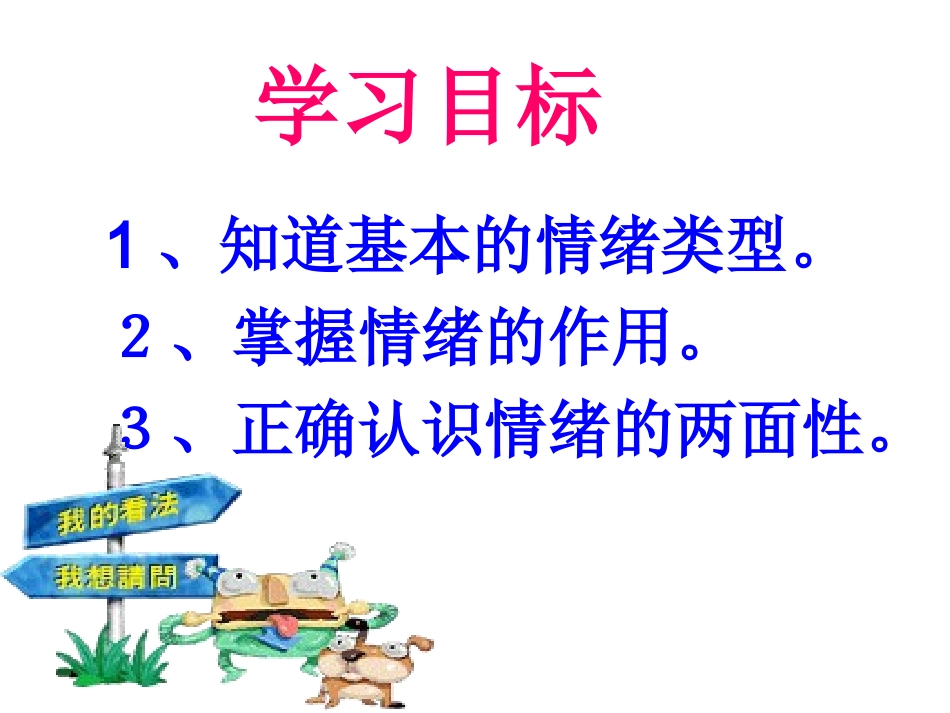 学习目标

1、知道基本的情绪类型。

2、掌握情绪的作用。

3、正确认识情绪的两面性。

我的看法

我想請問